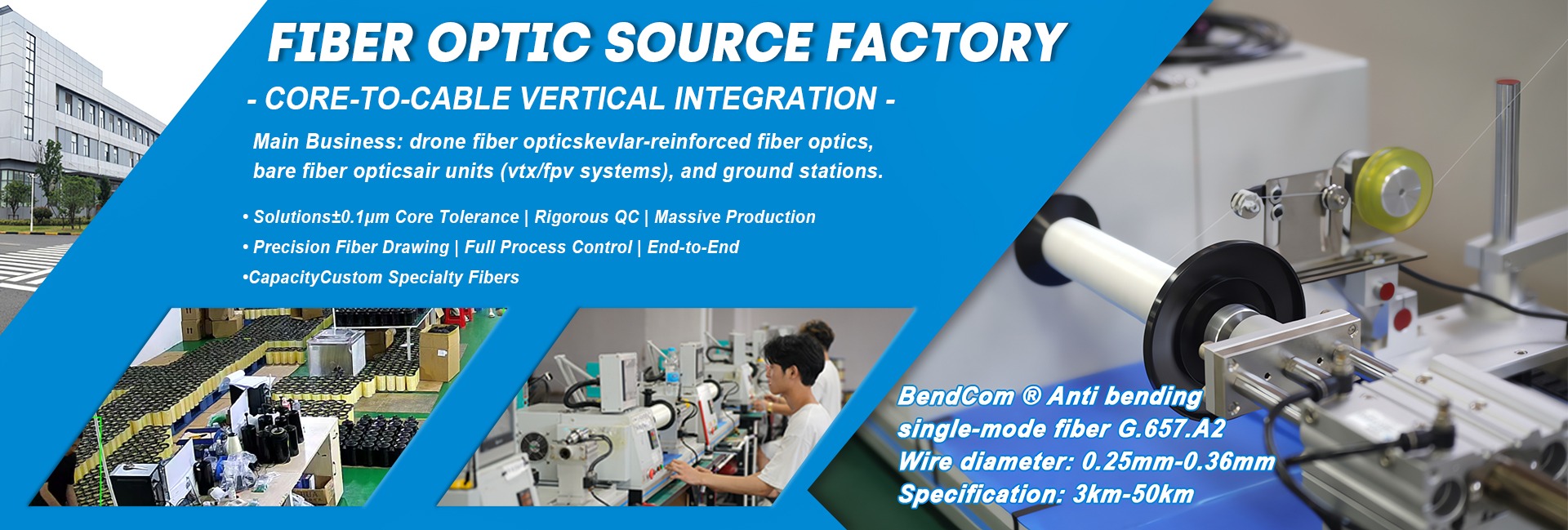 FIBER OPTIC SOURCE FACTORY

- CORE-TO-CABLE VERTICAL INTEGRATION -

Main Business: drone fiber opticskevlar-reinforced fiber optics, bare fiber opticsair units (vtx/fpv systems), and ground stations.

• Solutions±0.1μm Core Tolerance | Rigorous QC | Massive Production

• Precision Fiber Drawing | Full Process Control | End-to-End

•CapacityCustom Specialty Fibers

BendCom ® Anti bending
single-mode fiber G.657.A2
Wire diameter: 0.25mm-0.36mm
Specification: 3km-50km